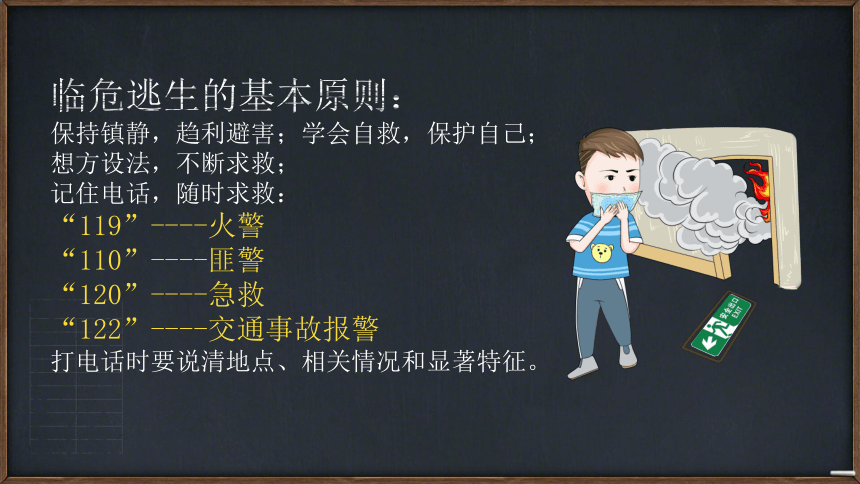 临危逃生的基本原则：
保持镇静，趋利避害；学会自救，保护自己；
想方设法，不断求救；
记住电话，随时求救：
“119”----火警
“110”----匪警
“120”----急救
“122”----交通事故报警
打电话时要说清地点、相关情况和显著特征。

安全出口
EXIT